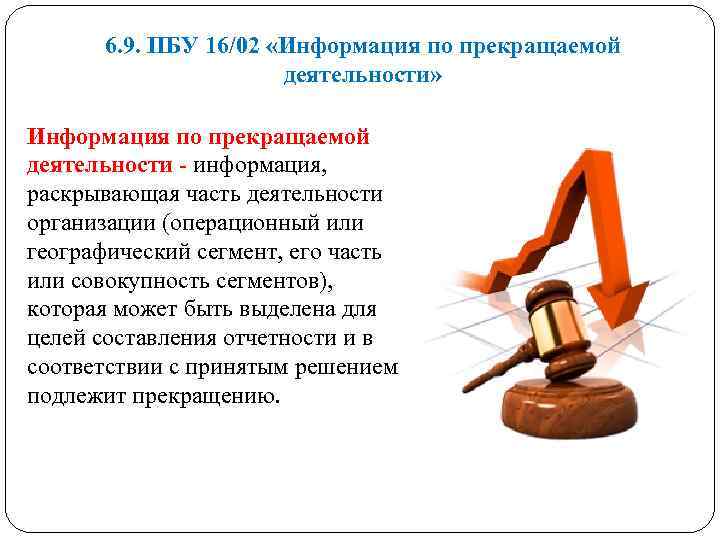 6.9. ПБУ 16/02 «Информация по прекращаемой деятельности»

Информация по прекращаемой деятельности - информация, раскрывающая часть деятельности организации (операционный или географический сегмент, его часть или совокупность сегментов), которая может быть выделена для целей составления отчетности и в соответствии с принятым решением подлежит прекращению.